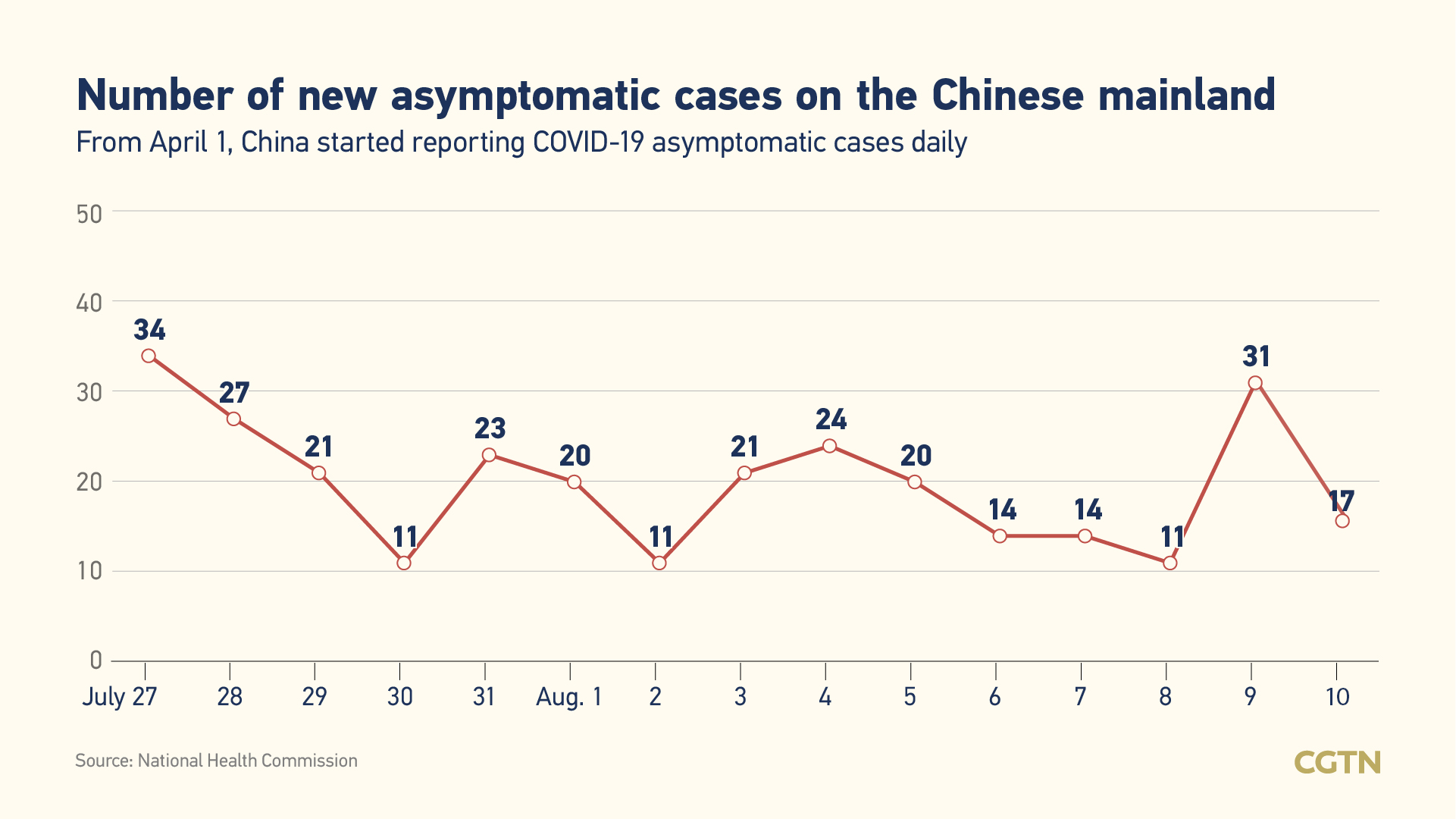 Number of new asymptomatic cases on the Chinese mainland
From April 1, China started reporting COVID-19 asymptomatic cases daily

50
40
30
20
10
0

34
27
21
11
23
20
11
21
24
20
14
14
11
31
17

July 27
28
29
30
31
Aug. 1
2
3
4
5
6
7
8
9
10

Source: National Health Commission
CGTN